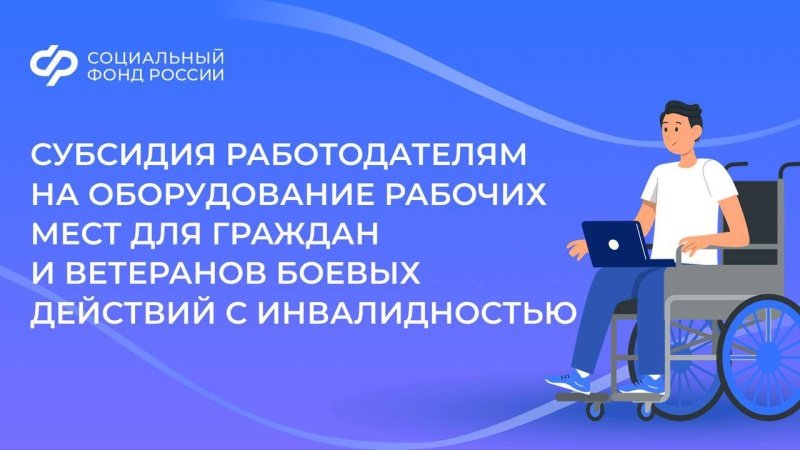 СОЦИАЛЬНЫЙ ФОНД РОССИИ

СУБСИДИЯ РАБОТОДАТЕЛЯМ НА ОБОРУДОВАНИЕ РАБОЧИХ МЕСТ ДЛЯ ГРАЖДАН И ВЕТЕРАНОВ БОЕВЫХ ДЕЙСТВИЙ С ИНВАЛИДНОСТЬЮ